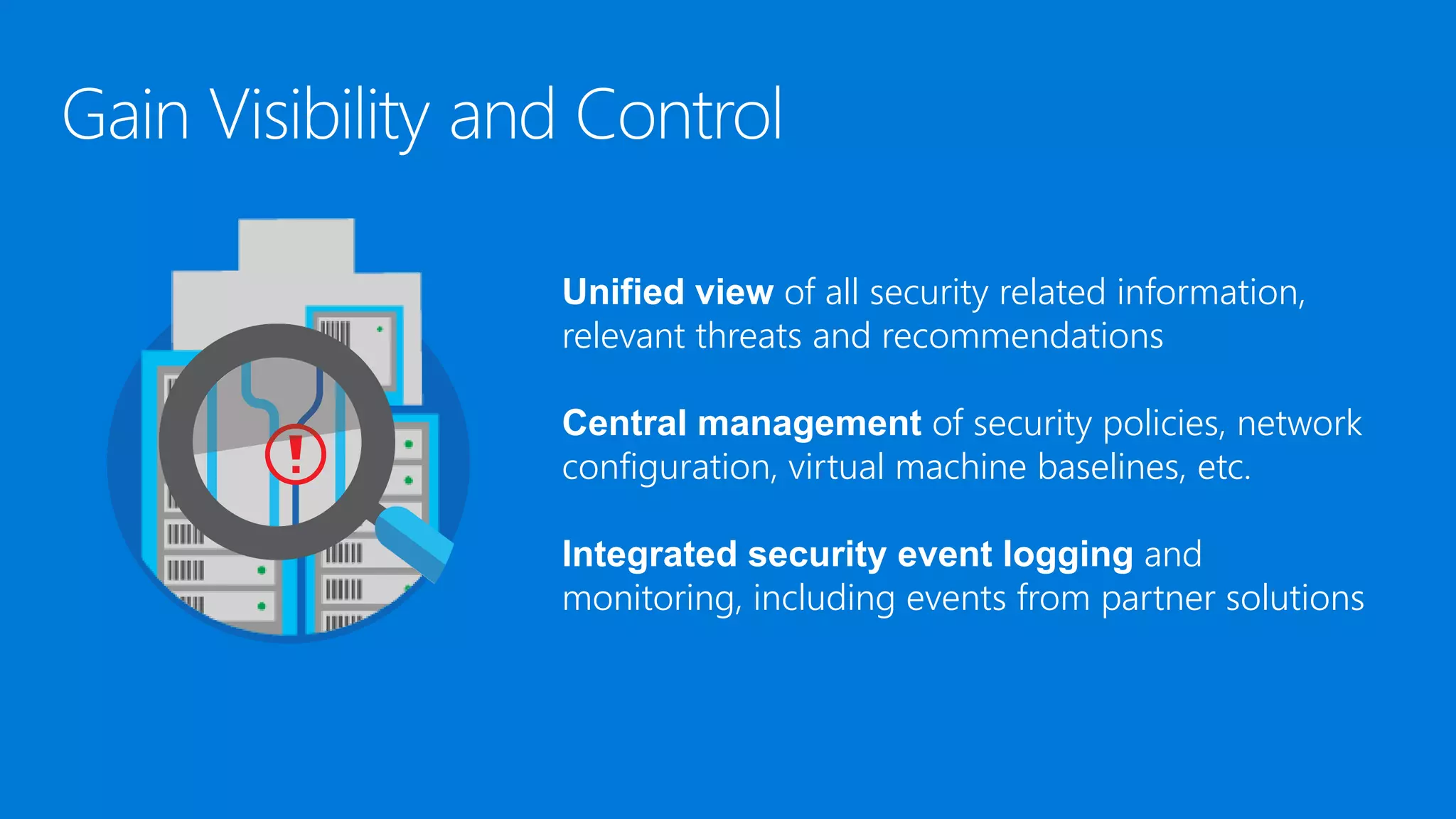 Gain Visibility and Control

!

Unified view of all security related information, relevant threats and recommendations

Central management of security policies, network configuration, virtual machine baselines, etc.

Integrated security event logging and monitoring, including events from partner solutions